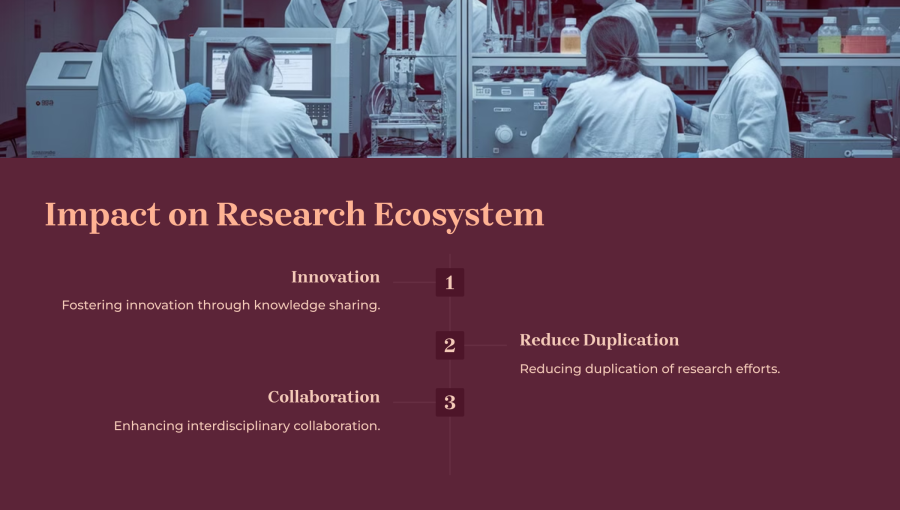 Impact on Research Ecosystem

Innovation

1

Fostering innovation through knowledge sharing.

2

Reduce Duplication

Reducing duplication of research efforts.

Collaboration

3

Enhancing interdisciplinary collaboration.